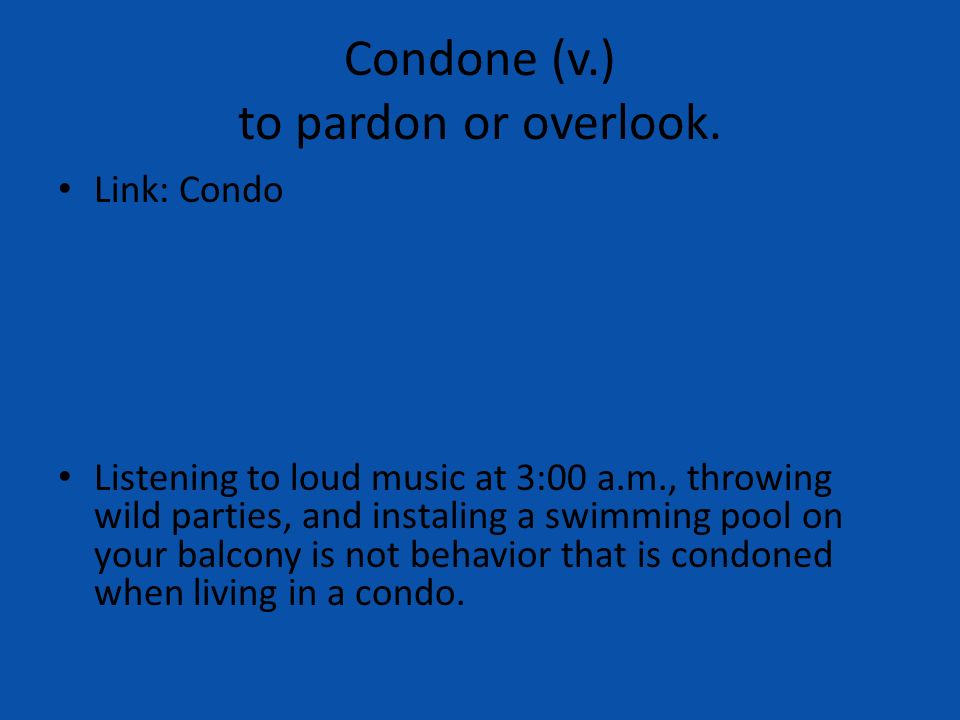 Condone (v.)
to pardon or overlook.

• Link: Condo

• Listening to loud music at 3:00 a.m., throwing wild parties, and instaling a swimming pool on your balcony is not behavior that is condoned when living in a condo.